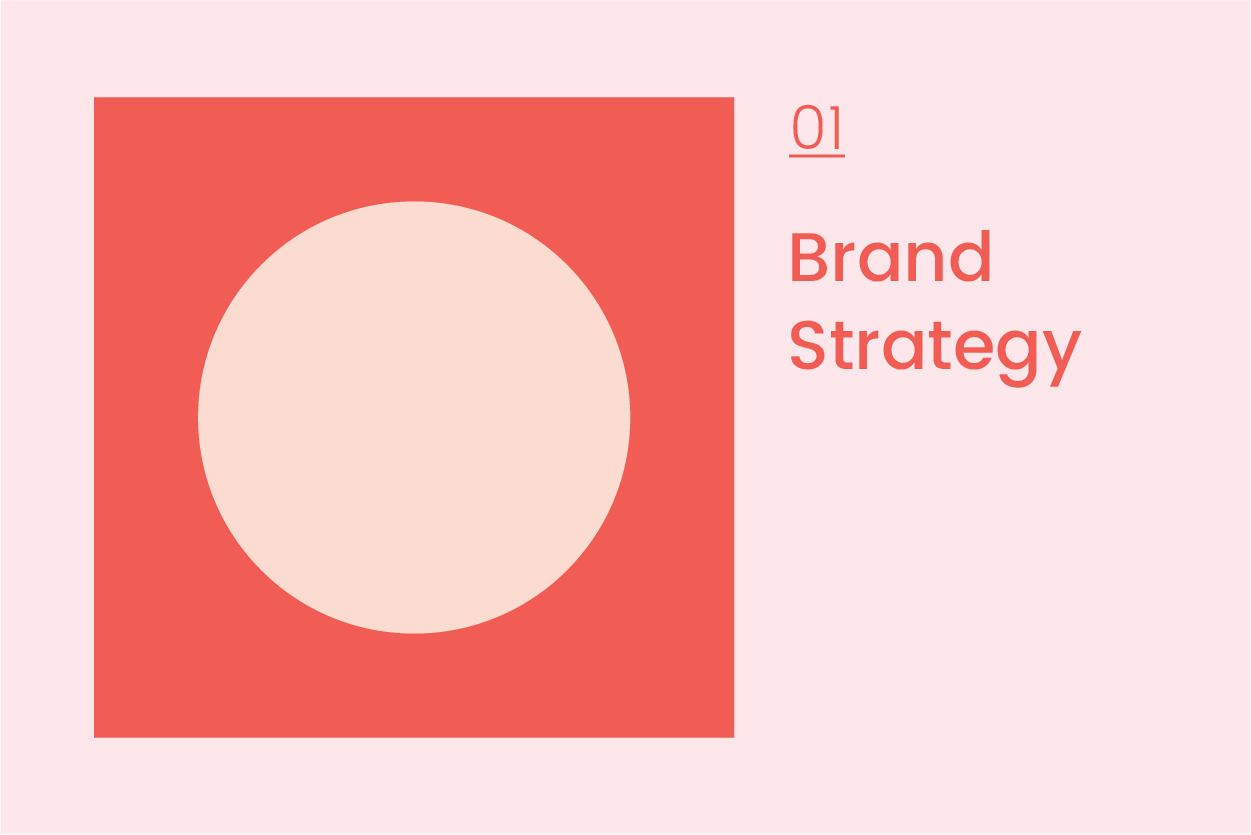 01

Brand Strategy